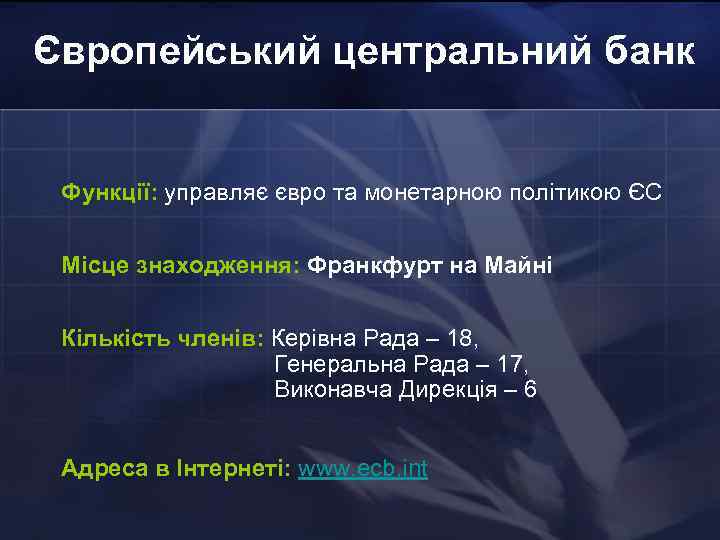 Європейський центральний банк

Функції: управляє євро та монетарною політикою ЄС

Місце знаходження: Франкфурт на Майні

Кількість членів: Керівна Рада – 18,
Генеральна Рада – 17,
Виконавча Дирекція – 6

Адреса в Інтернеті: www.ecb.int